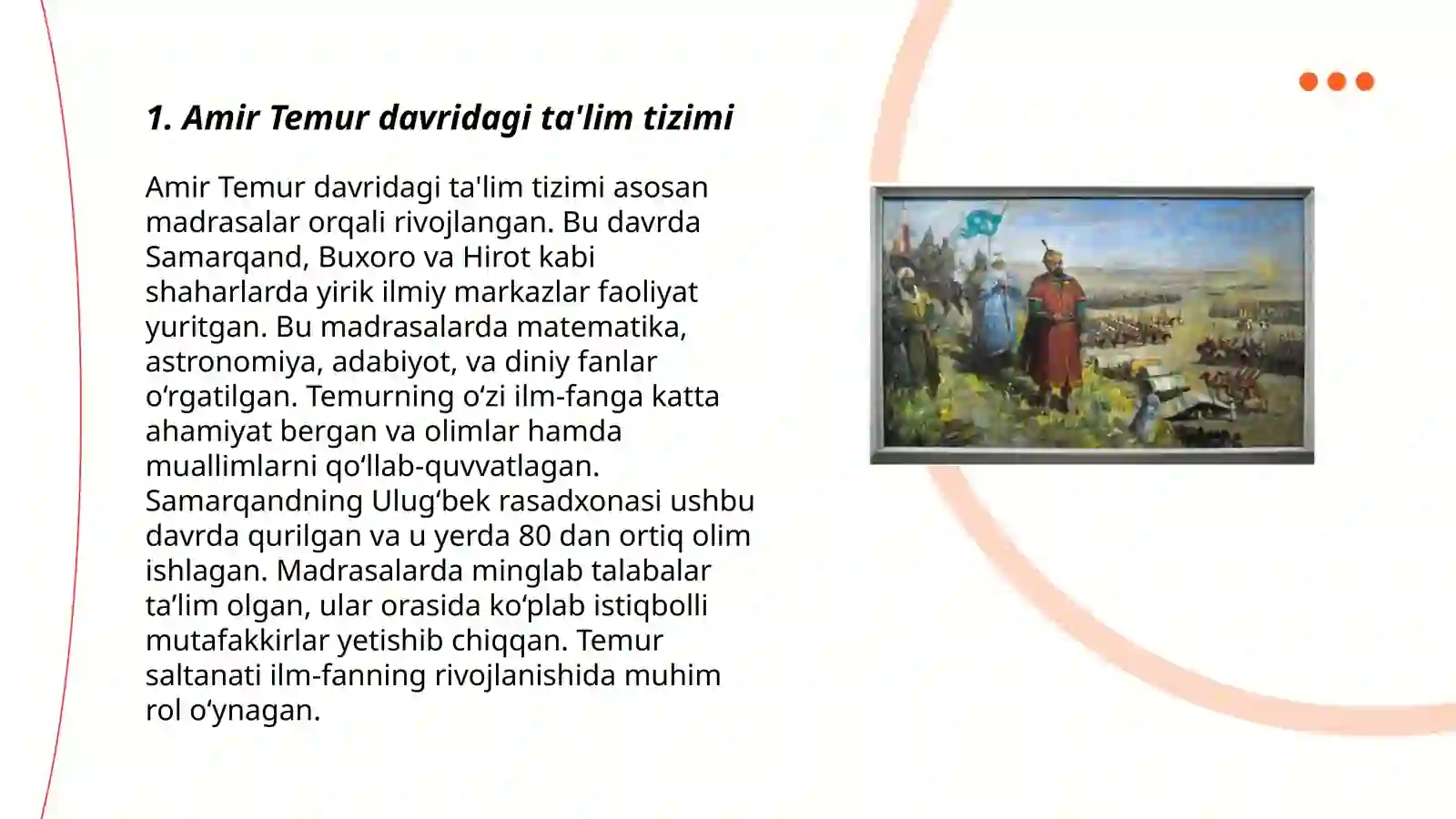 1. Amir Temur davridagi ta'lim tizimi

Amir Temur davridagi ta'lim tizimi asosan madrasalar orqali rivojlangan. Bu davrda Samarqand, Buxoro va Hirot kabi shaharlarda yirik ilmiy markazlar faoliyat yuritgan. Bu madrasalarda matematika, astronomiya, adabiyot, va diniy fanlar o‘rgatilgan. Temurning o‘zi ilm-fanga katta ahamiyat bergan va olimlar hamda muallimlarni qo‘llab-quvvatlagan. Samarqandning Ulug‘bek rasadxonasi ushbu davrda qurilgan va u yerda 80 dan ortiq olim ishlagan. Madrasalarda minglab talabalar ta’lim olgan, ular orasida ko‘plab istiqbolli mutafakkirlar yetishib chiqqan. Temur saltanati ilm-fanning rivojlanishida muhim rol o‘ynagan.